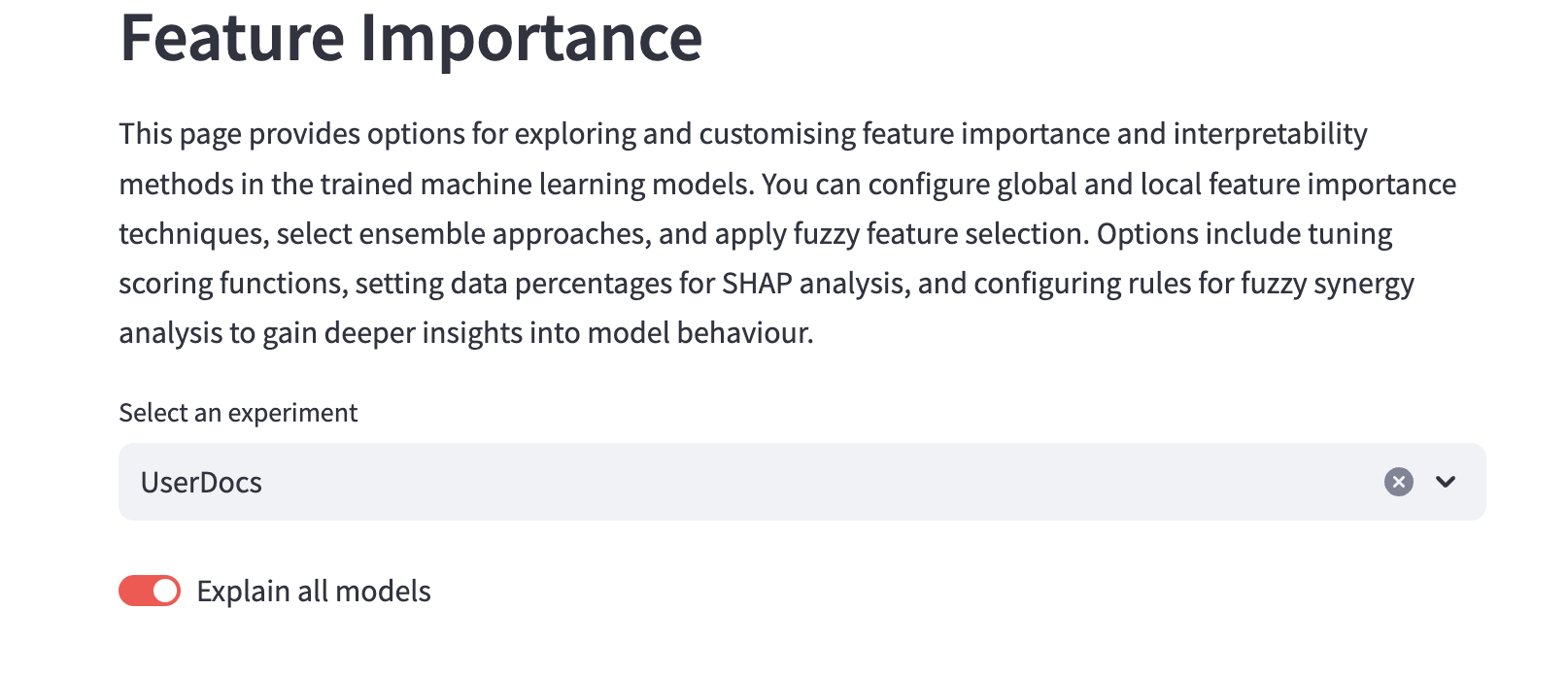 Feature Importance

This page provides options for exploring and customising feature importance and interpretability methods in the trained machine learning models. You can configure global and local feature importance techniques, select ensemble approaches, and apply fuzzy feature selection. Options include tuning scoring functions, setting data percentages for SHAP analysis, and configuring rules for fuzzy synergy analysis to gain deeper insights into model behaviour.

Select an experiment

UserDocs

Explain all models